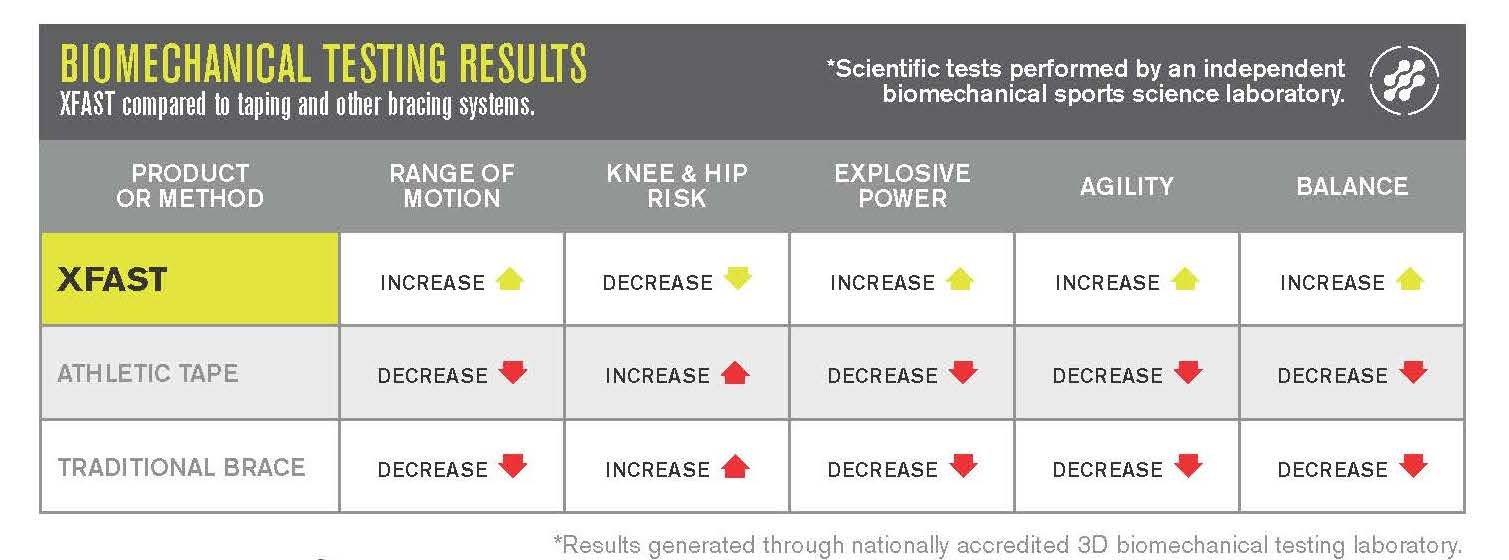 BIOMECHANICAL TESTING RESULTS
XFAST compared to taping and other bracing systems.

*Scientific tests performed by an independent biomechanical sports science laboratory.

| PRODUCT OR METHOD | RANGE OF MOTION | KNEE & HIP RISK | EXPLOSIVE POWER | AGILITY | BALANCE |
|---|---|---|---|---|---|
| XFAST | INCREASE | DECREASE | INCREASE | INCREASE | INCREASE |
| ATHLETIC TAPE | DECREASE | INCREASE | DECREASE | DECREASE | DECREASE |
| TRADITIONAL BRACE | DECREASE | INCREASE | DECREASE | DECREASE | DECREASE |

*Results generated through nationally accredited 3D biomechanical testing laboratory.